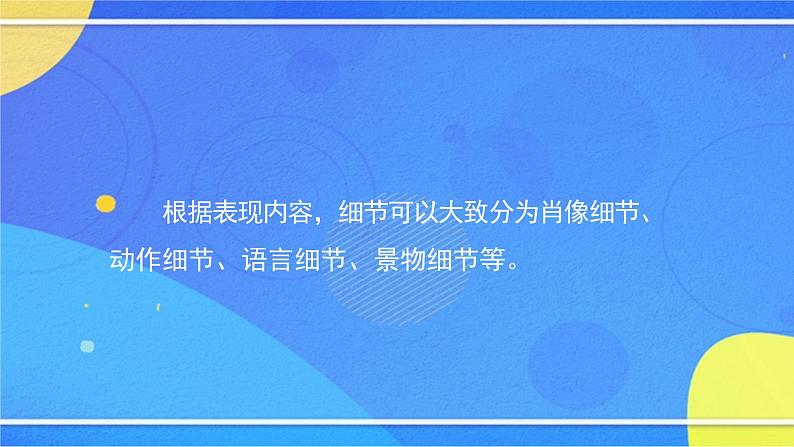 根据表现内容，细节可以大致分为肖像细节、动作细节、语言细节、景物细节等。